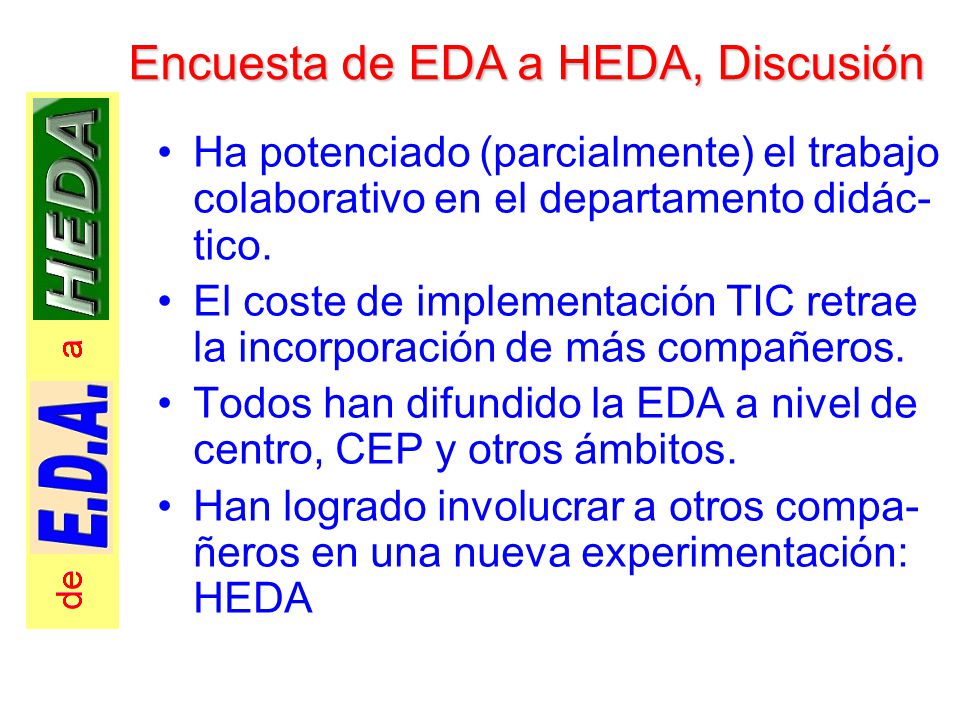 Encuesta de EDA a HEDA, Discusión

de E.D.A. a HEDA

• Ha potenciado (parcialmente) el trabajo colaborativo en el departamento didáctico.
• El coste de implementación TIC retrae la incorporación de más compañeros.
• Todos han difundido la EDA a nivel de centro, CEP y otros ámbitos.
• Han logrado involucrar a otros compañeros en una nueva experimentación: HEDA